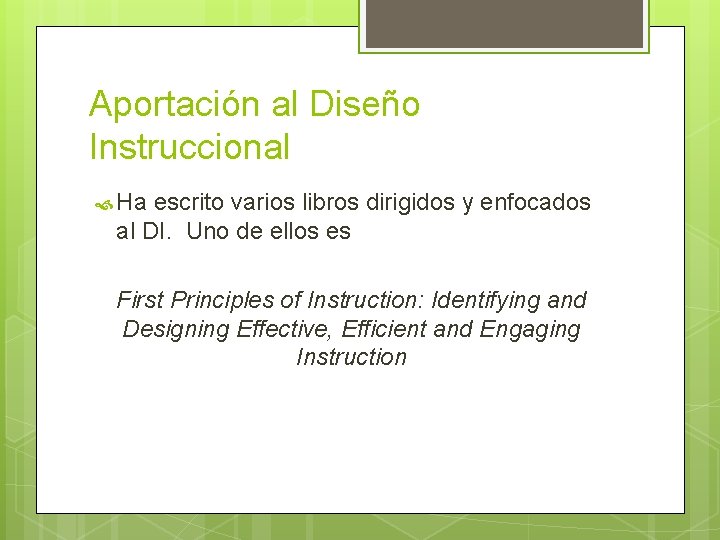 Aportación al Diseño Instruccional

Ha escrito varios libros dirigidos y enfocados al DI. Uno de ellos es

First Principles of Instruction: Identifying and Designing Effective, Efficient and Engaging Instruction